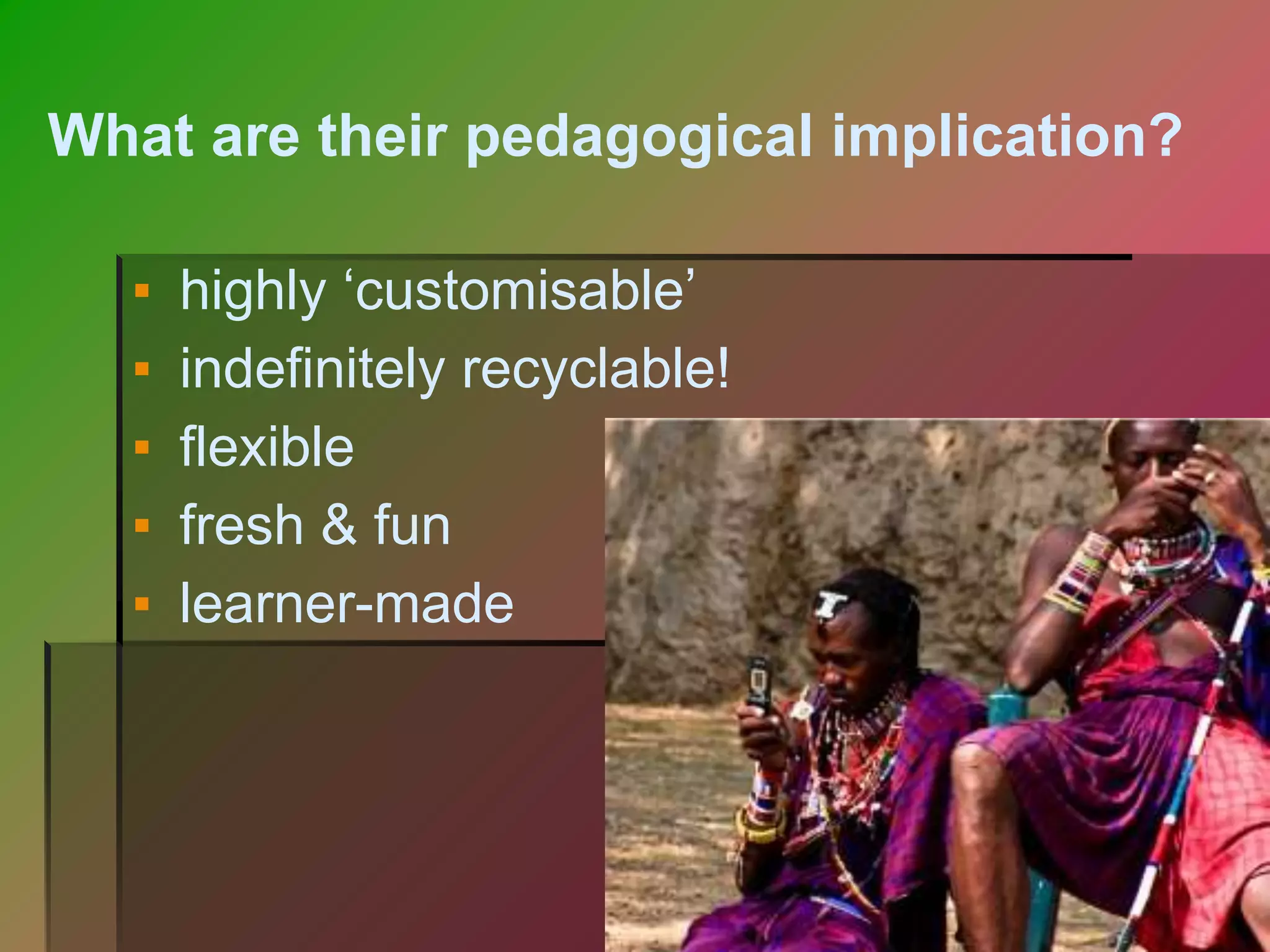 What are their pedagogical implication?

▪ highly ‘customisable’
▪ indefinitely recyclable!
▪ flexible
▪ fresh & fun
▪ learner-made